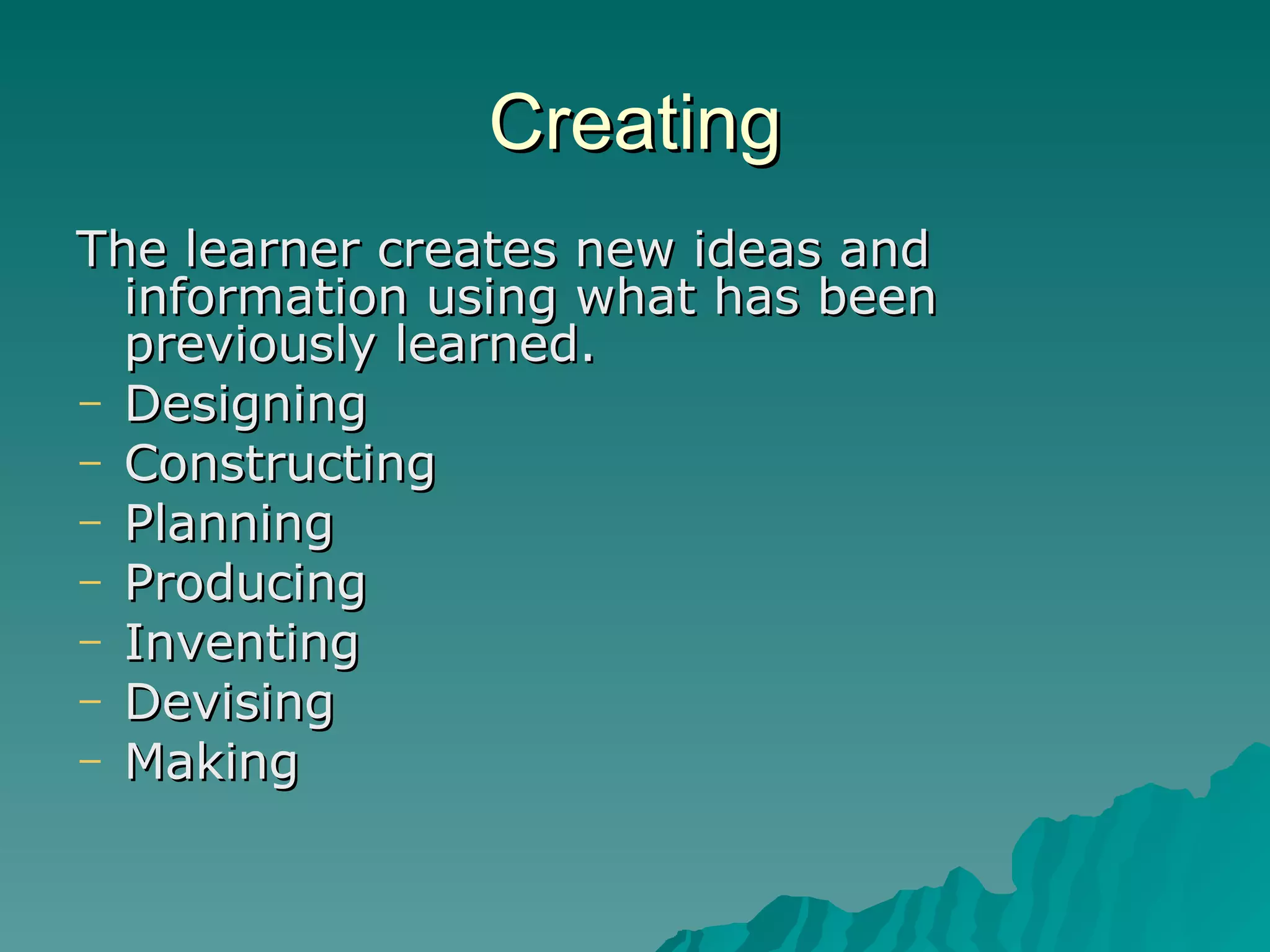 Creating

The learner creates new ideas and information using what has been previously learned.

– Designing
– Constructing
– Planning
– Producing
– Inventing
– Devising
– Making